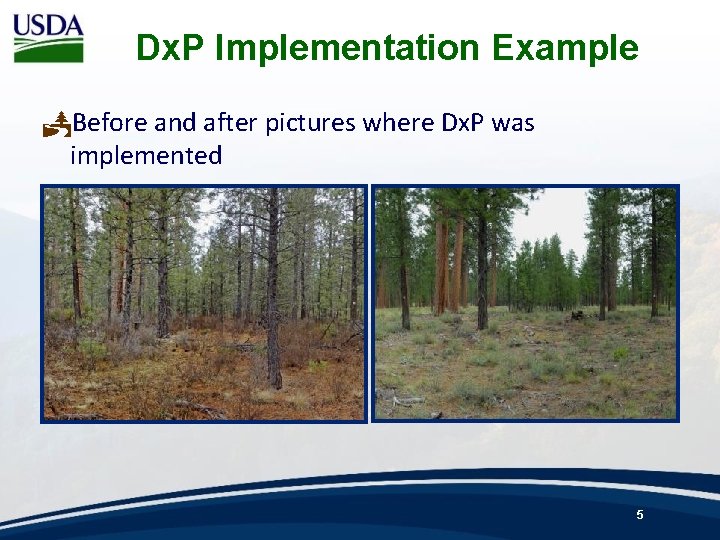 USDA

DxP Implementation Example

Before and after pictures where DxP was implemented

5